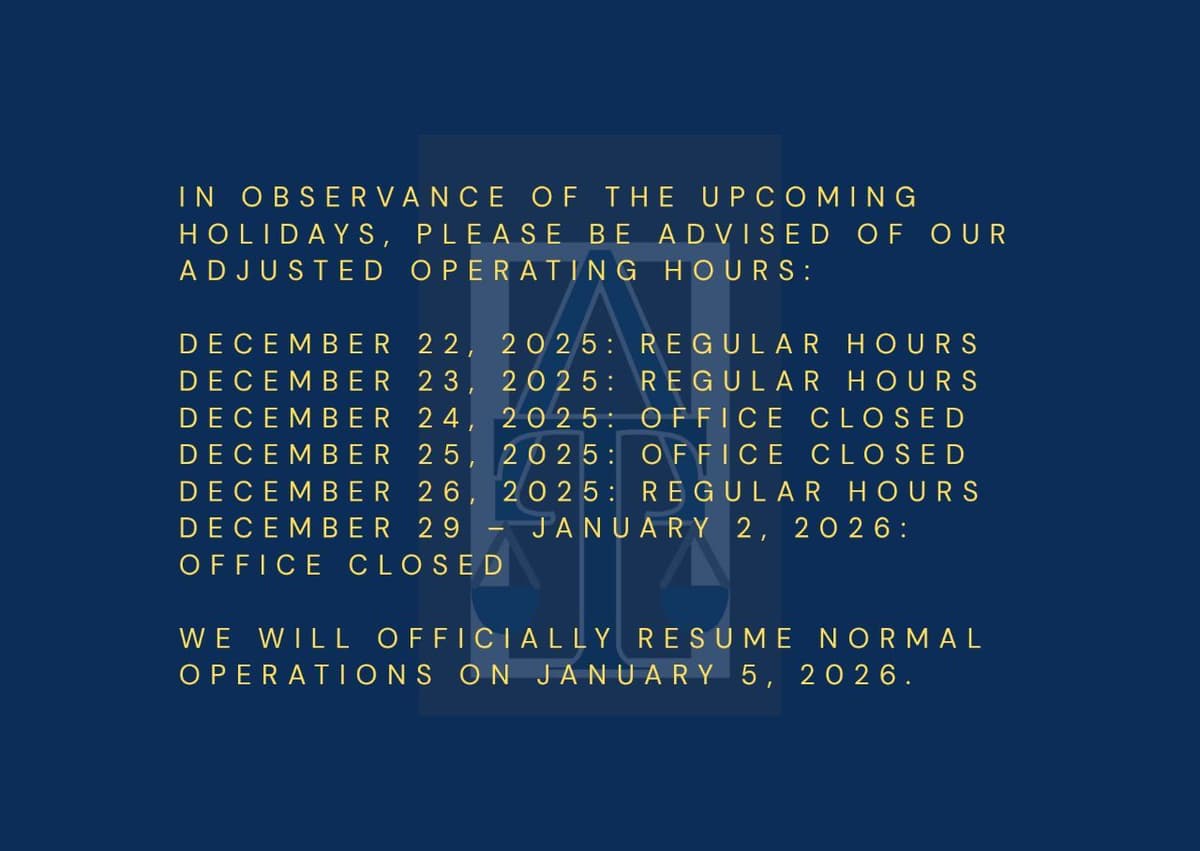 IN OBSERVANCE OF THE UPCOMING HOLIDAYS, PLEASE BE ADVISED OF OUR ADJUSTED OPERATING HOURS:

DECEMBER 22, 2025: REGULAR HOURS
DECEMBER 23, 2025: REGULAR HOURS
DECEMBER 24, 2025: OFFICE CLOSED
DECEMBER 25, 2025: OFFICE CLOSED
DECEMBER 26, 2025: REGULAR HOURS
DECEMBER 29 – JANUARY 2, 2026: OFFICE CLOSED

WE WILL OFFICIALLY RESUME NORMAL OPERATIONS ON JANUARY 5, 2026.